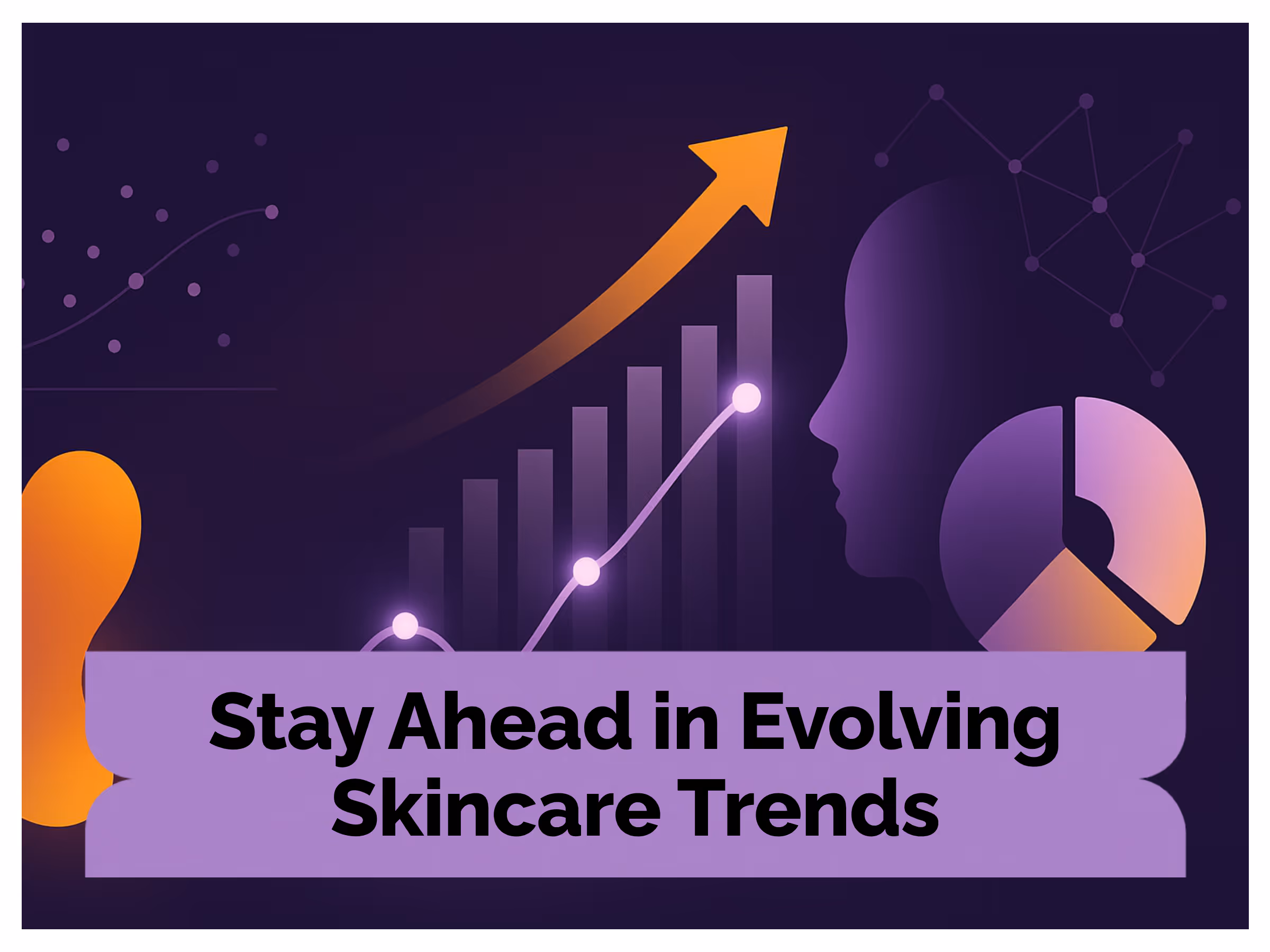 Stay Ahead in Evolving Skincare Trends